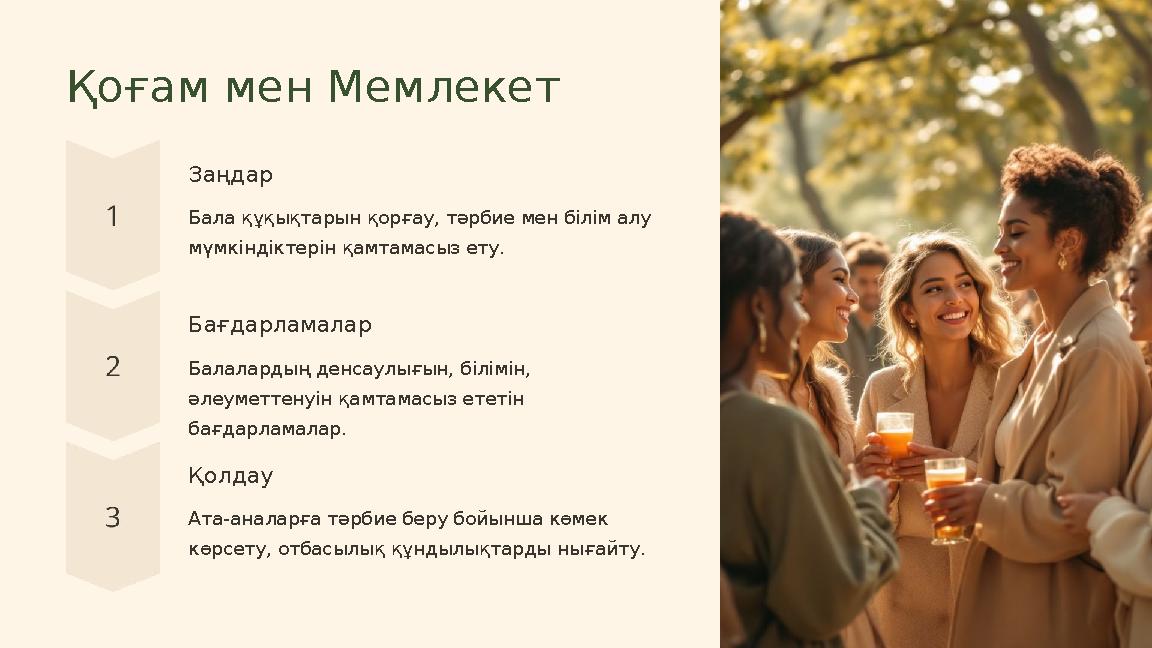 Қоғам мен Мемлекет

1

Заңдар

Бала құқықтарын қорғау, тәрбие мен білім алу мүмкіндіктерін қамтамасыз ету.

2

Бағдарламалар

Балалардың денсаулығын, білімін, әлеуметтенуін қамтамасыз ететін бағдарламалар.

3

Қолдау

Ата-аналарға тәрбие беру бойынша көмек көрсету, отбасылық құндылықтарды нығайту.